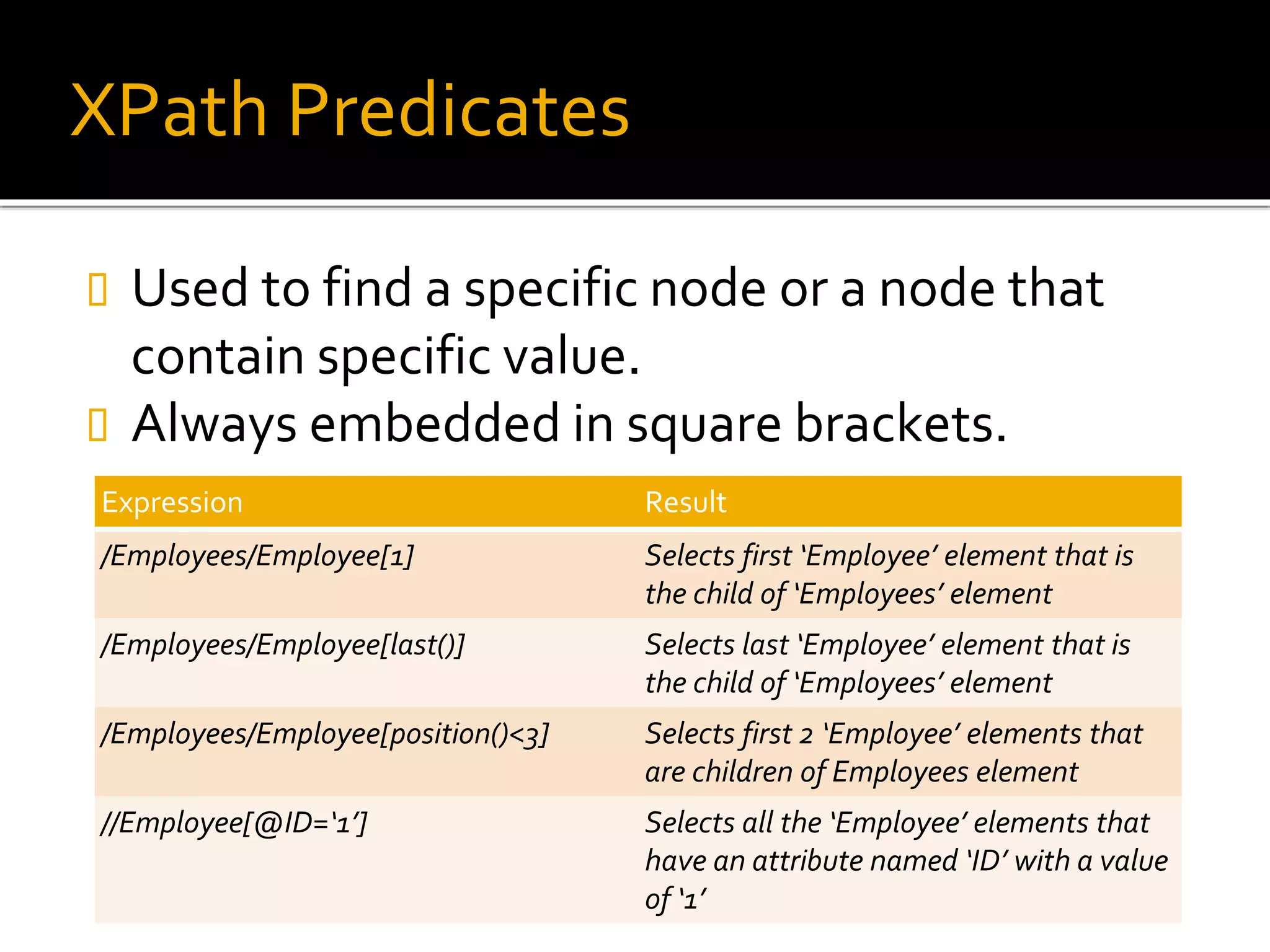 XPath Predicates

▯ Used to find a specific node or a node that contain specific value.
▯ Always embedded in square brackets.

| Expression | Result |
|---|---|
| /Employees/Employee[1] | Selects first ‘Employee’ element that is the child of ‘Employees’ element |
| /Employees/Employee[last()] | Selects last ‘Employee’ element that is the child of ‘Employees’ element |
| /Employees/Employee[position()<3] | Selects first 2 ‘Employee’ elements that are children of Employees element |
| //Employee[@ID=‘1’] | Selects all the ‘Employee’ elements that have an attribute named ‘ID’ with a value of ‘1’ |